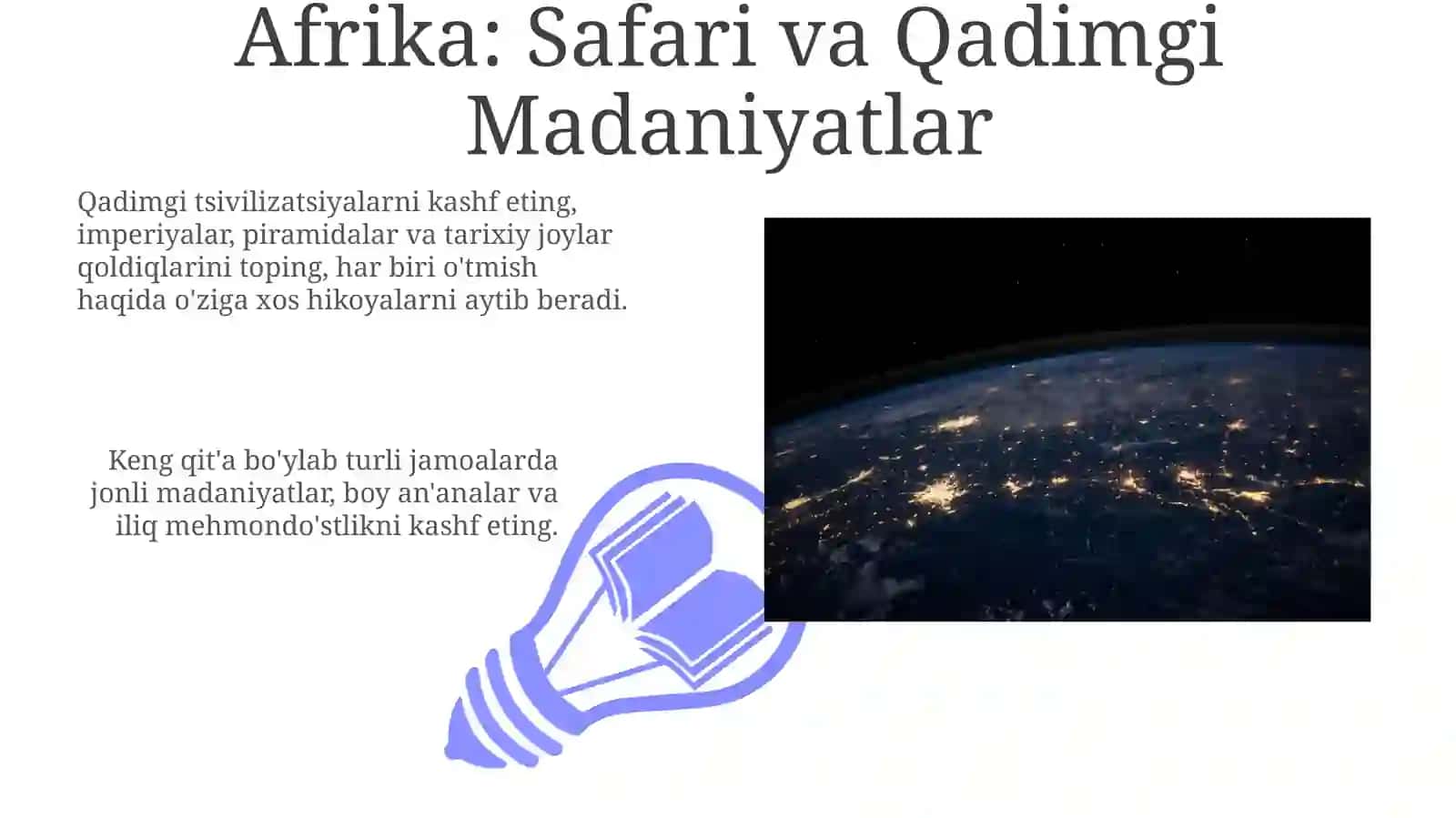 Afrika: Safari va Qadimgi Madaniyatlar

Qadimgi tsivilizatsiyalarni kashf eting, imperiyalar, piramidalar va tarixiy joylar qoldiqlarini toping, har biri o'tmish haqida o'ziga xos hikoyalarni aytib beradi.

Keng qit'a bo'ylab turli jamoalarda jonli madaniyatlar, boy an'analar va iliq mehmondo'stlikni kashf eting.